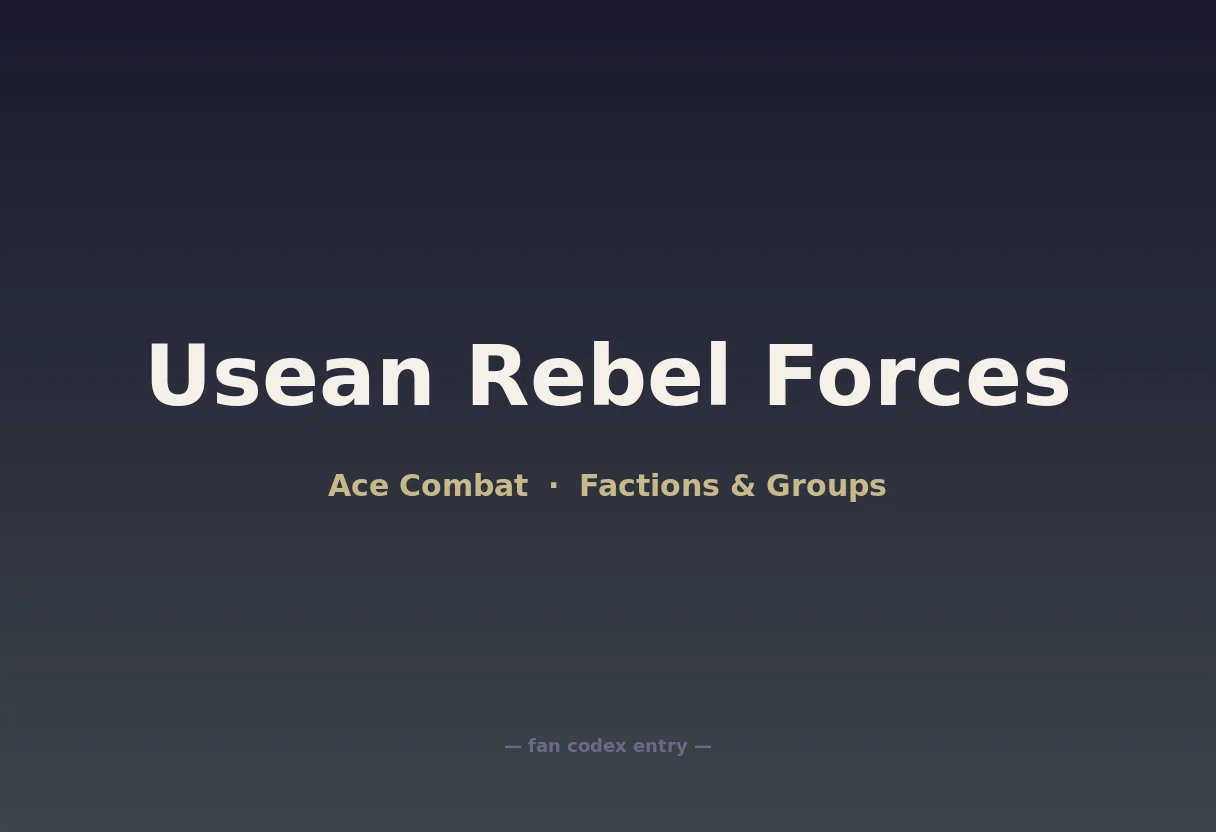 Usean Rebel Forces

Ace Combat · Factions & Groups

— fan codex entry —